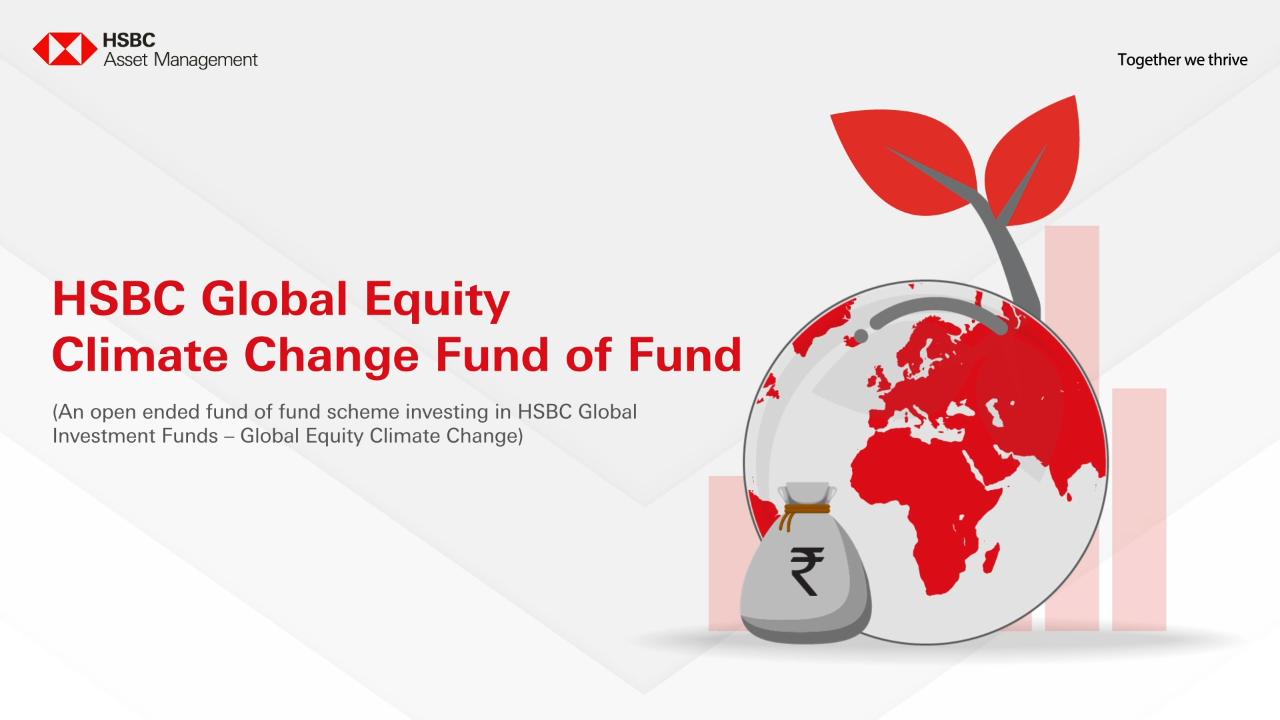 HSBC
Asset Management

Together we thrive

HSBC Global Equity Climate Change Fund of Fund

(An open ended fund of fund scheme investing in HSBC Global Investment Funds – Global Equity Climate Change)

₹